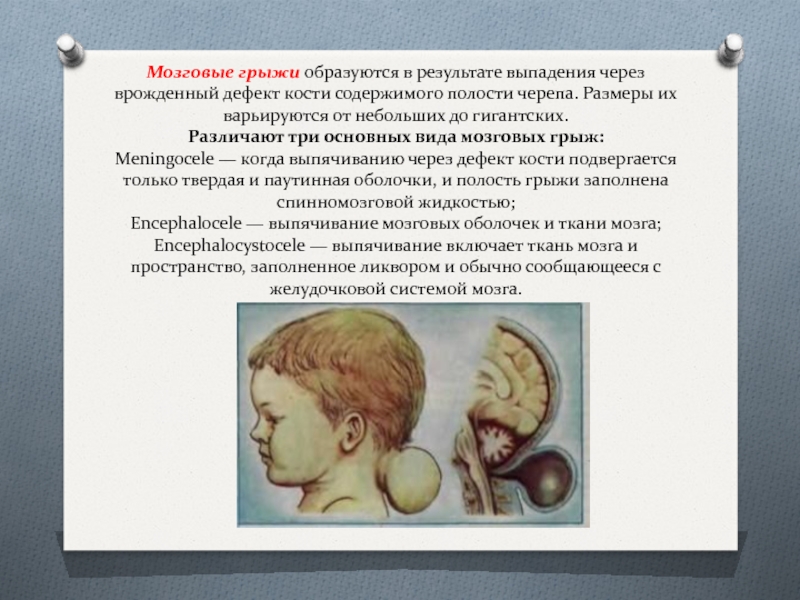 Мозговые грыжи образуются в результате выпадения через врожденный дефект кости содержимого полости черепа. Размеры их варьируются от небольших до гигантских.
Различают три основных вида мозговых грыж:
Meningocele — когда выпячиванию через дефект кости подвергается только твердая и паутинная оболочки, и полость грыжи заполнена спинномозговой жидкостью;
Encephalocele — выпячивание мозговых оболочек и ткани мозга;
Encephalocystocele — выпячивание включает ткань мозга и пространство, заполненное ликвором и обычно сообщающееся с желудочковой системой мозга.